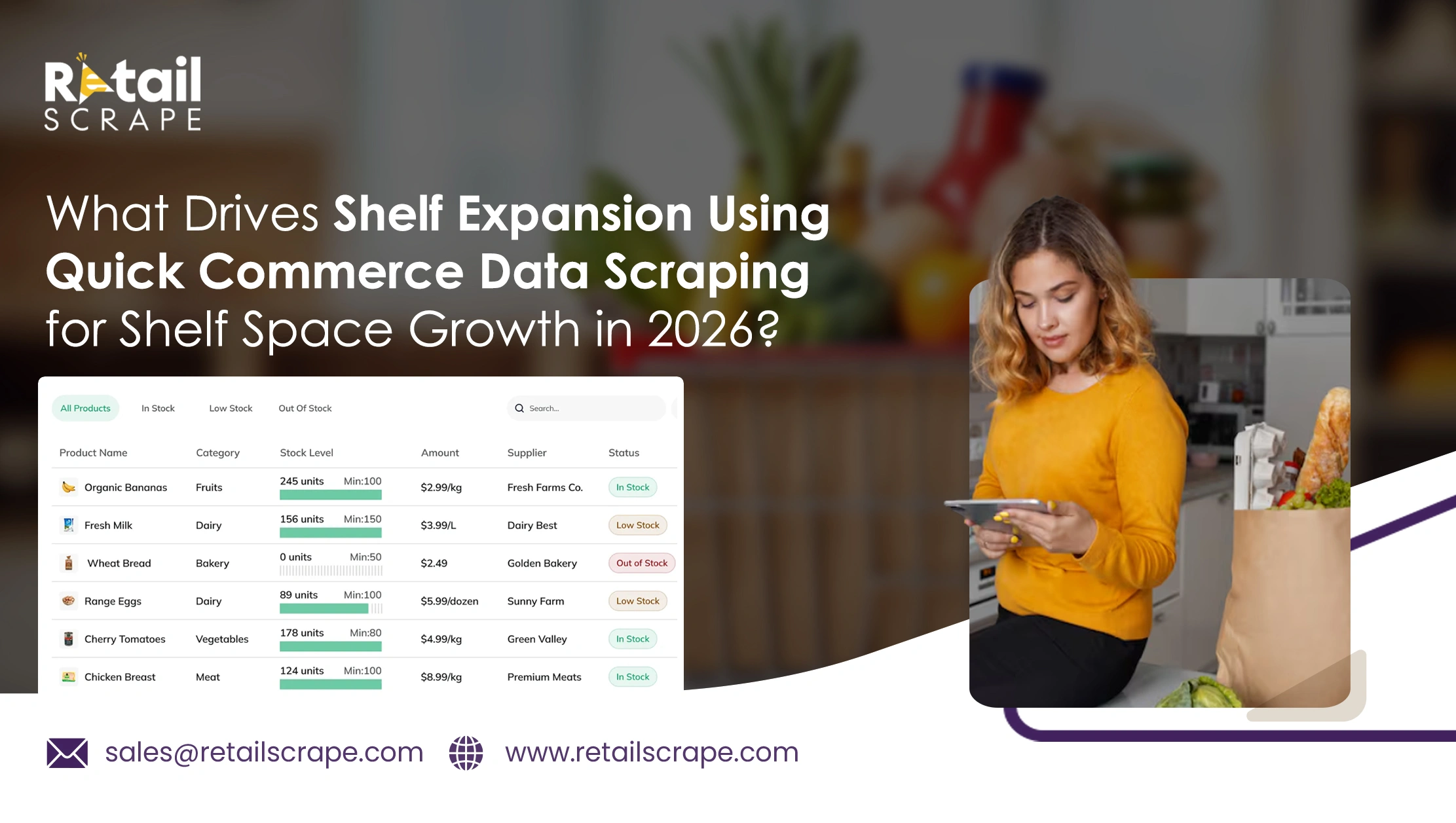 Retail SCRAPE

What Drives Shelf Expansion Using Quick Commerce Data Scraping for Shelf Space Growth in 2026?

All Products In Stock Low Stock Out Of Stock

Search...

| Product Name | Category | Stock Level | Amount | Supplier | Status |
|---|---|---|---|---|---|
| Organic Bananas | Fruits | 245 units Min:100 | $2.99/kg | Fresh Farms Co. | In Stock |
| Fresh Milk | Dairy | 156 units Min:150 | $3.99/L | Dairy Best | Low Stock |
| Wheat Bread | Bakery | 0 units Min:50 | $2.49 | Golden Bakery | Out of Stock |
| Range Eggs | Dairy | 89 units Min:100 | $5.99/dozen | Sunny Farm | Low Stock |
| Cherry Tomatoes | Vegetables | 178 units Min:80 | $4.99/kg | Green Valley | In Stock |
| Chicken Breast | Meat | 124 units Min:100 | $8.99/kg | Premium Meats | In Stock |

sales@retailscrape.com www.retailscrape.com